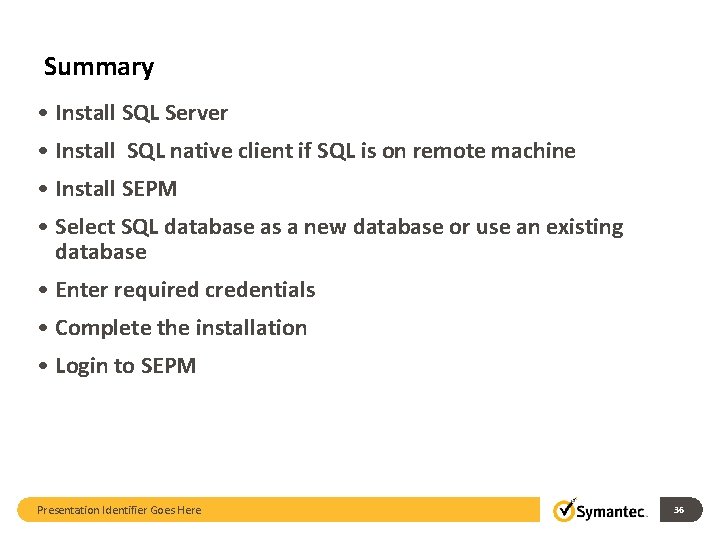 Summary

• Install SQL Server

• Install SQL native client if SQL is on remote machine

• Install SEPM

• Select SQL database as a new database or use an existing database

• Enter required credentials

• Complete the installation

• Login to SEPM

Presentation Identifier Goes Here

Symantec.

36